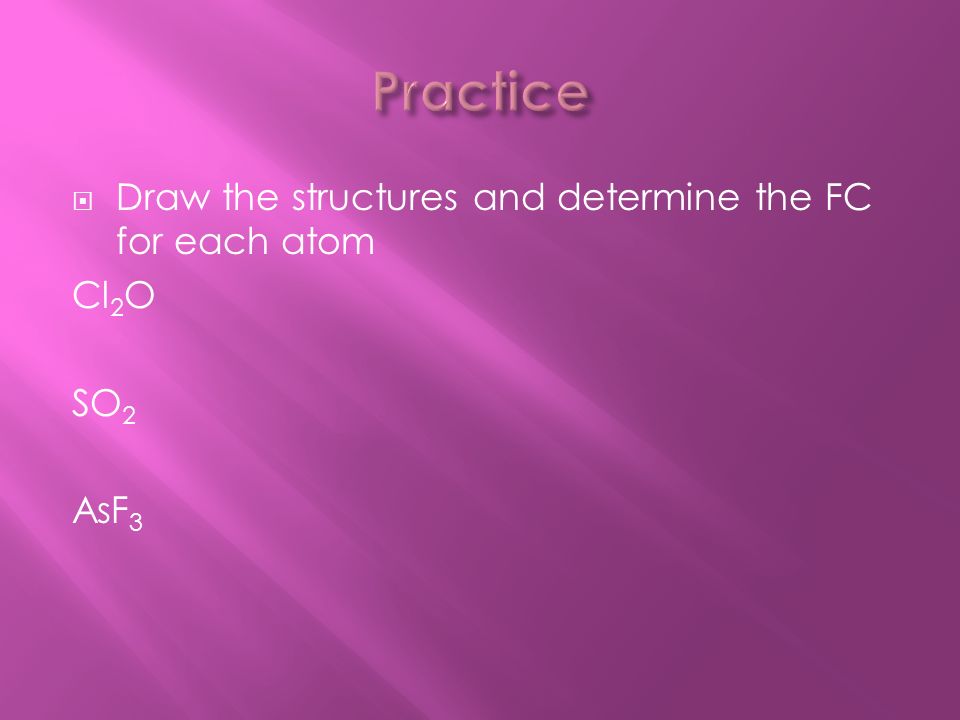 Practice

Draw the structures and determine the FC for each atom

$Cl_2O$

$SO_2$

$AsF_3$